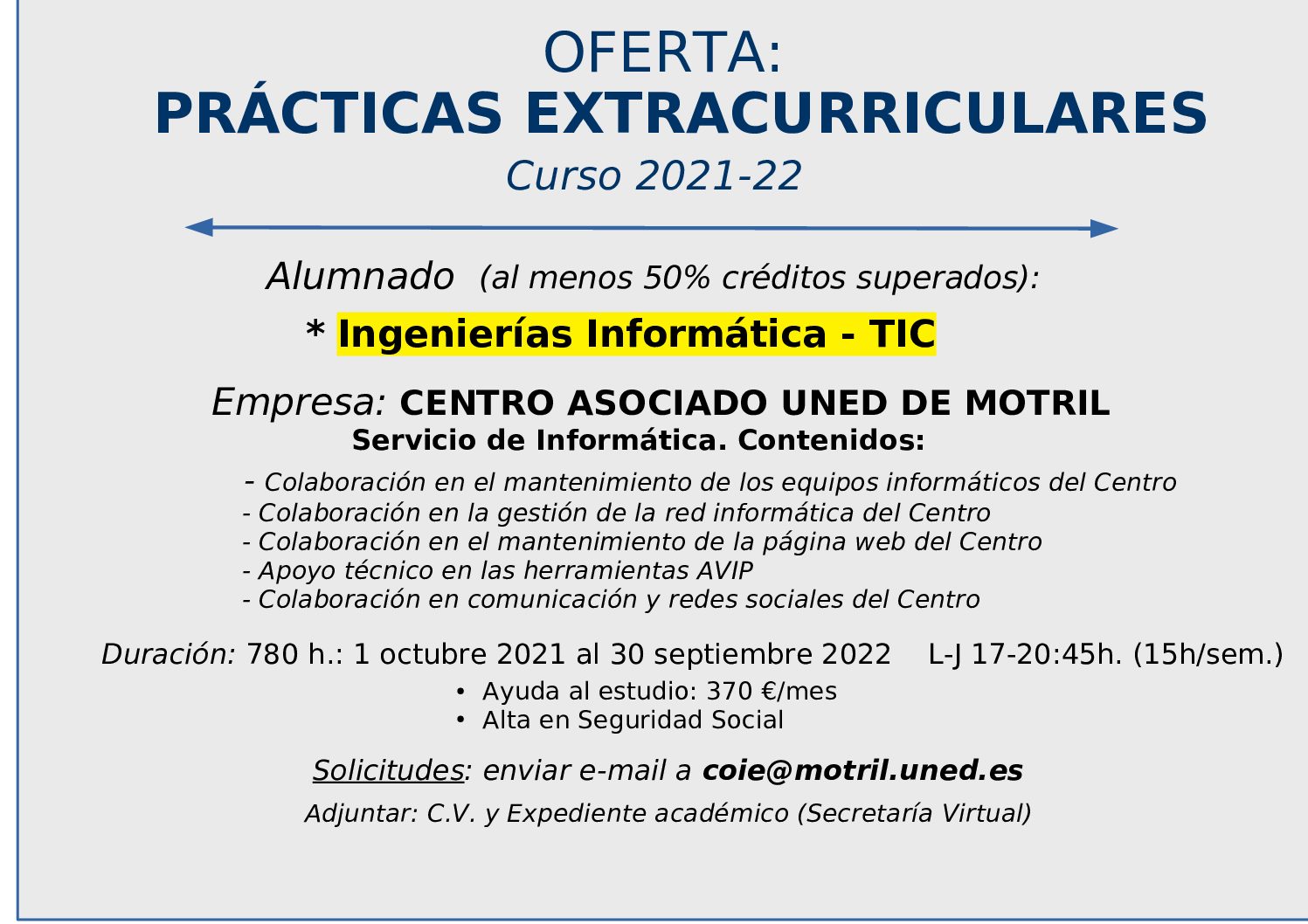 OFERTA:
PRÁCTICAS EXTRACURRICULARES
Curso 2021-22

Alumnado (al menos 50% créditos superados):
* Ingenierías Informática - TIC

Empresa: CENTRO ASOCIADO UNED DE MOTRIL
Servicio de Informática. Contenidos:
- Colaboración en el mantenimiento de los equipos informáticos del Centro
- Colaboración en la gestión de la red informática del Centro
- Colaboración en el mantenimiento de la página web del Centro
- Apoyo técnico en las herramientas AVIP
- Colaboración en comunicación y redes sociales del Centro

Duración: 780 h.: 1 octubre 2021 al 30 septiembre 2022 L-J 17-20:45h. (15h/sem.)
• Ayuda al estudio: 370 €/mes
• Alta en Seguridad Social

Solicitudes: enviar e-mail a coie@motril.uned.es
Adjuntar: C.V. y Expediente académico (Secretaría Virtual)